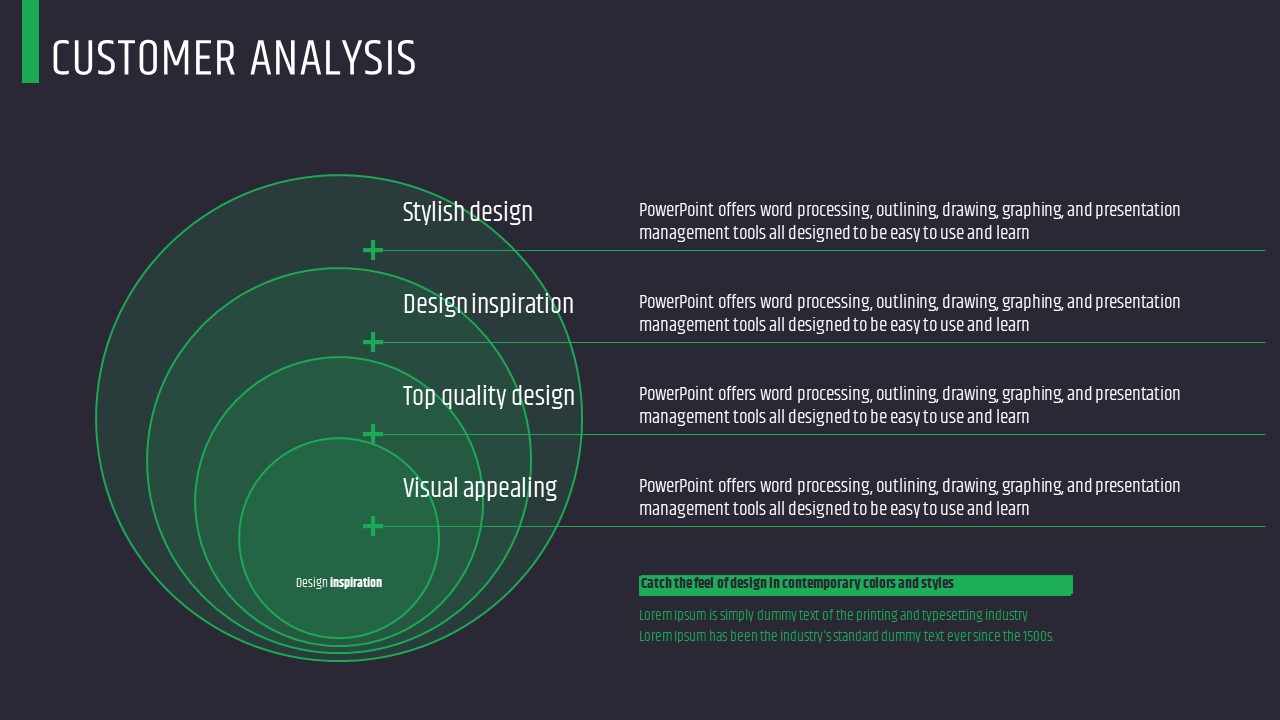 CUSTOMER ANALYSIS

Stylish design

PowerPoint offers word processing, outlining, drawing, graphing, and presentation management tools all designed to be easy to use and learn

Design inspiration

PowerPoint offers word processing, outlining, drawing, graphing, and presentation management tools all designed to be easy to use and learn

Top quality design

PowerPoint offers word processing, outlining, drawing, graphing, and presentation management tools all designed to be easy to use and learn

Visual appealing

PowerPoint offers word processing, outlining, drawing, graphing, and presentation management tools all designed to be easy to use and learn

Design inspiration

Catch the feel of design in contemporary colors and styles

Lorem Ipsum is simply dummy text of the printing and typesetting industry
Lorem Ipsum has been the industry's standard dummy text ever since the 1500s.